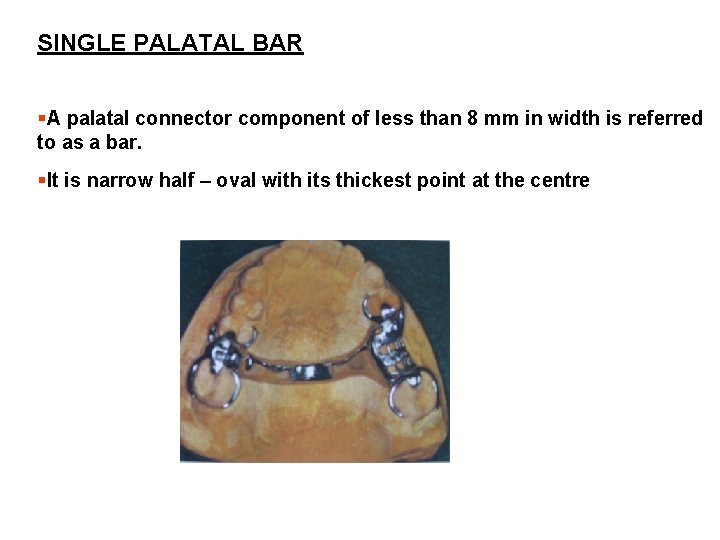 SINGLE PALATAL BAR

▪A palatal connector component of less than 8 mm in width is referred to as a bar.

▪It is narrow half – oval with its thickest point at the centre